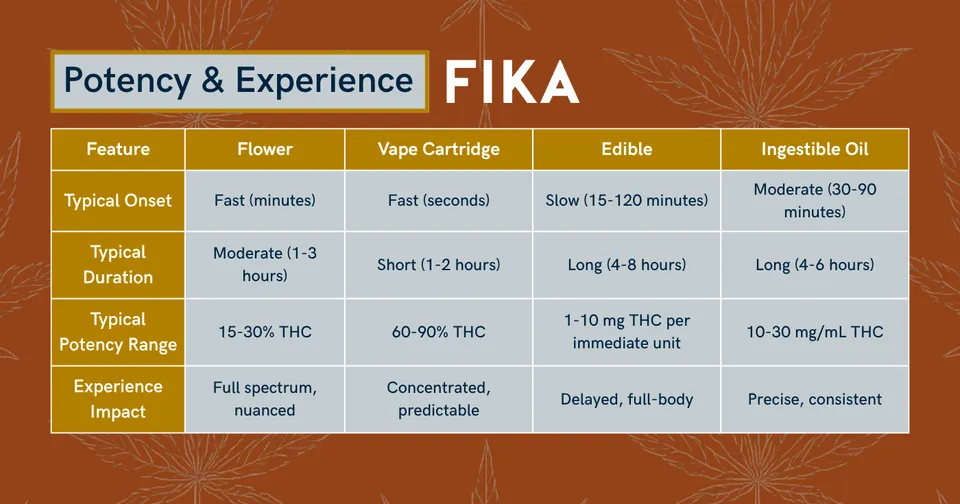 Potency & Experience FIKA

| Feature | Flower | Vape Cartridge | Edible | Ingestible Oil |
|---|---|---|---|---|
| Typical Onset | Fast (minutes) | Fast (seconds) | Slow (15-120 minutes) | Moderate (30-90 minutes) |
| Typical Duration | Moderate (1-3 hours) | Short (1-2 hours) | Long (4-8 hours) | Long (4-6 hours) |
| Typical Potency Range | 15-30% THC | 60-90% THC | 1-10 mg THC per immediate unit | 10-30 mg/mL THC |
| Experience Impact | Full spectrum, nuanced | Concentrated, predictable | Delayed, full-body | Precise, consistent |